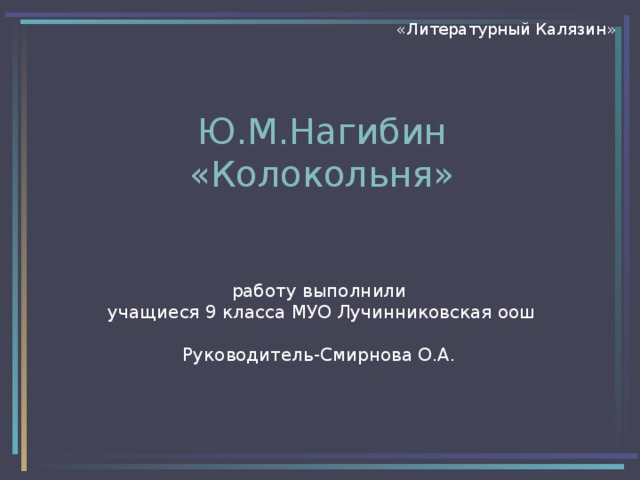 «Литературный Калязин»

Ю.М.Нагибин
«Колокольня»

работу выполнили
учащиеся 9 класса МУО Лучинниковская оош

Руководитель-Смирнова О.А.